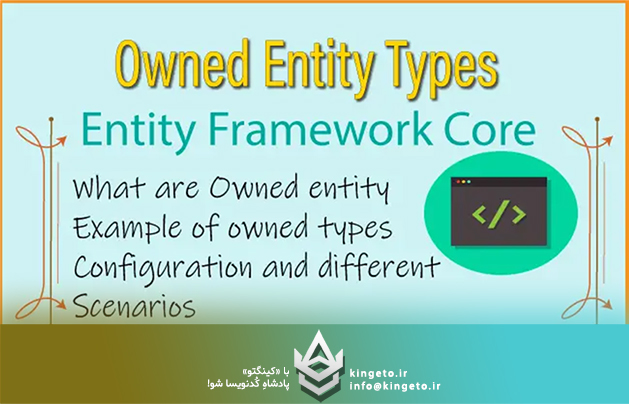 Owned Entity Types
Entity Framework Core

What are Owned entity
Example of owned types
Configuration and different
Scenarios

</>

با «کینگتو»
پادشاهِ کُدنویسا شو!

kingeto.ir
info@kingeto.ir